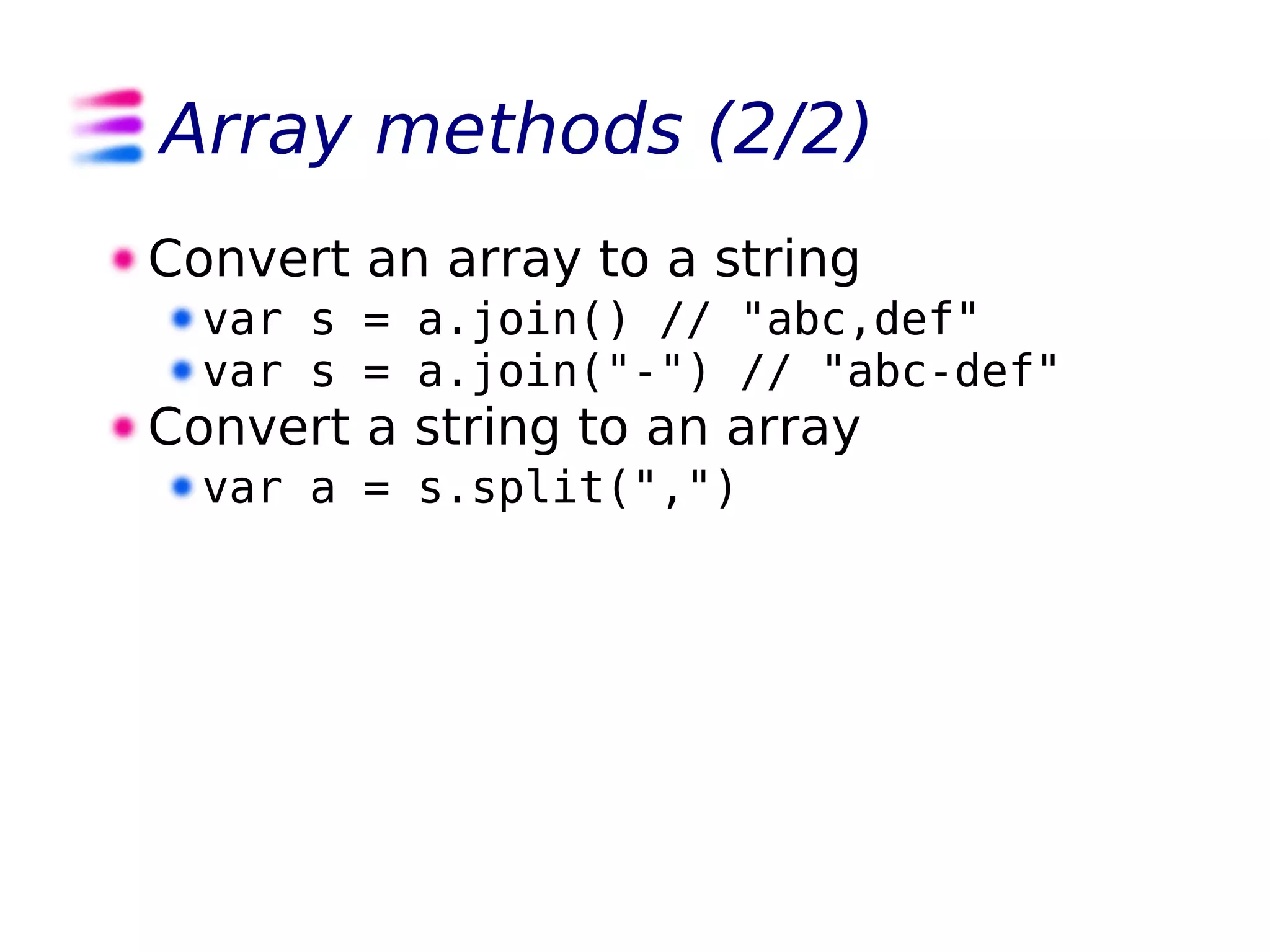 Array methods (2/2)

Convert an array to a string

var s = a.join() // "abc,def"

var s = a.join("-") // "abc-def"

Convert a string to an array

var a = s.split(",")